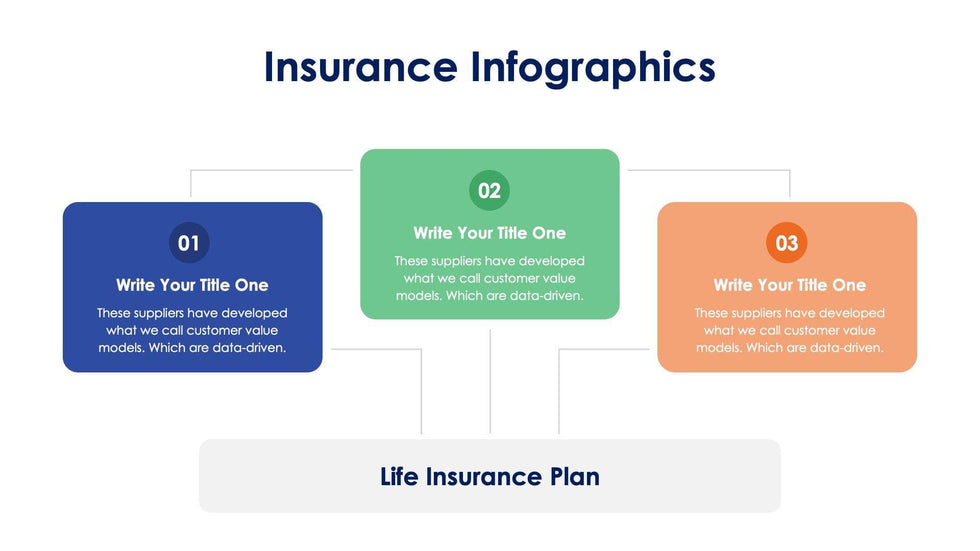 Insurance Infographics

01

Write Your Title One

These suppliers have developed what we call customer value models. Which are data-driven.

02

Write Your Title One

These suppliers have developed what we call customer value models. Which are data-driven.

03

Write Your Title One

These suppliers have developed what we call customer value models. Which are data-driven.

Life Insurance Plan